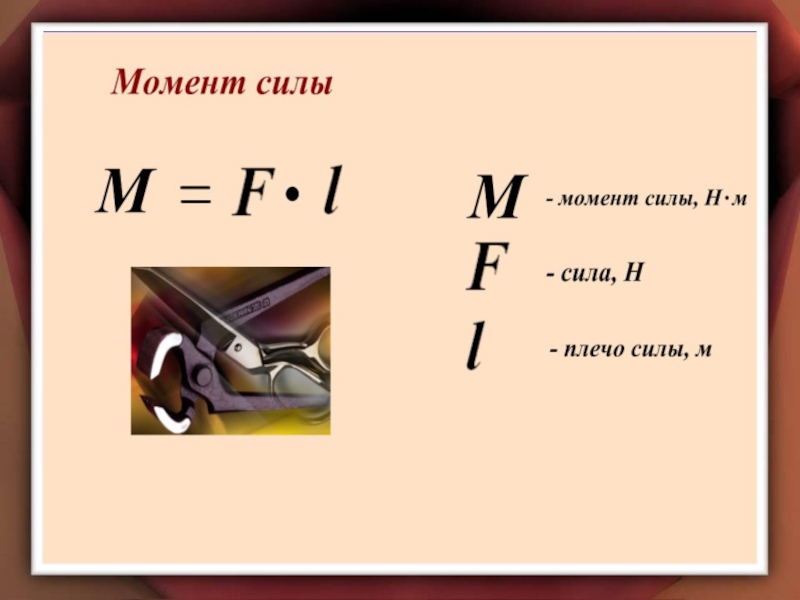 Момент силы

$M = F \cdot l$

$M$ - момент силы, Н·м

$F$ - сила, Н

$l$ - плечо силы, м